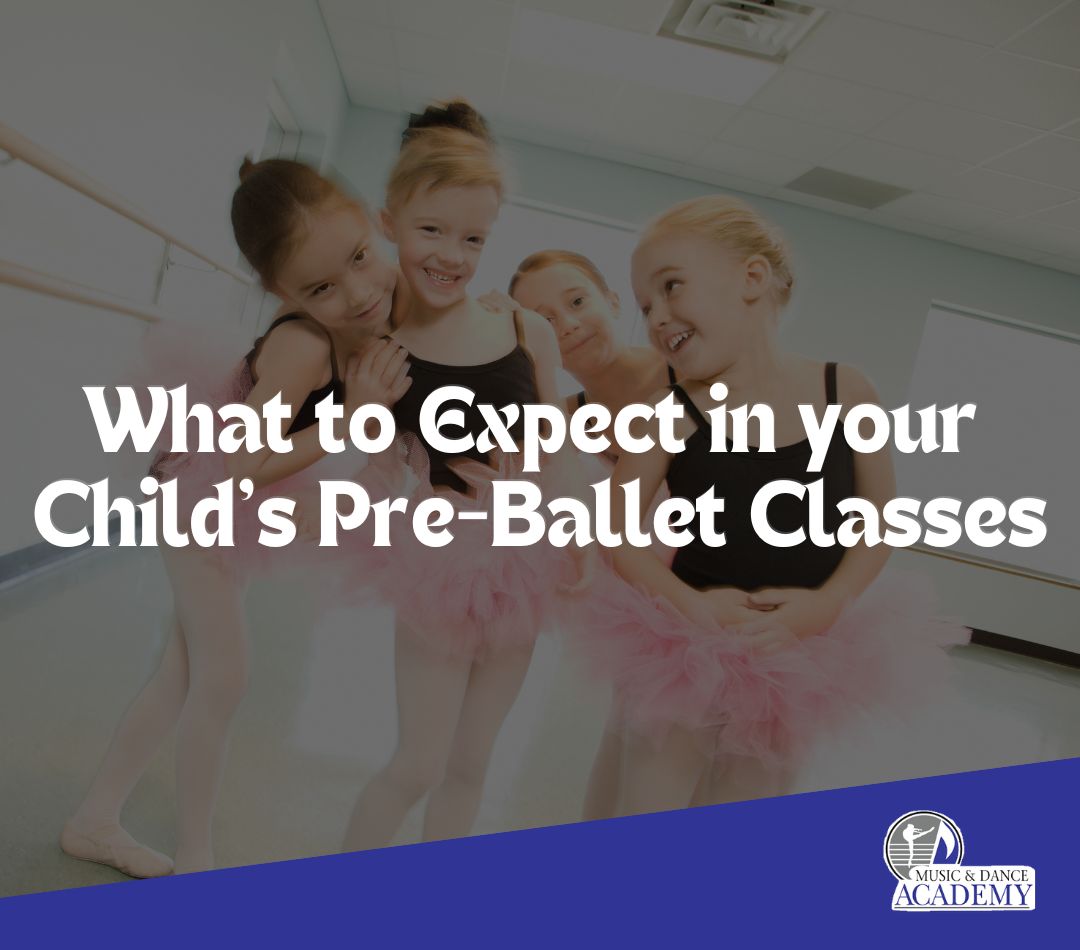 What to Expect in your Child's Pre-Ballet Classes

MUSIC & DANCE
ACADEMY